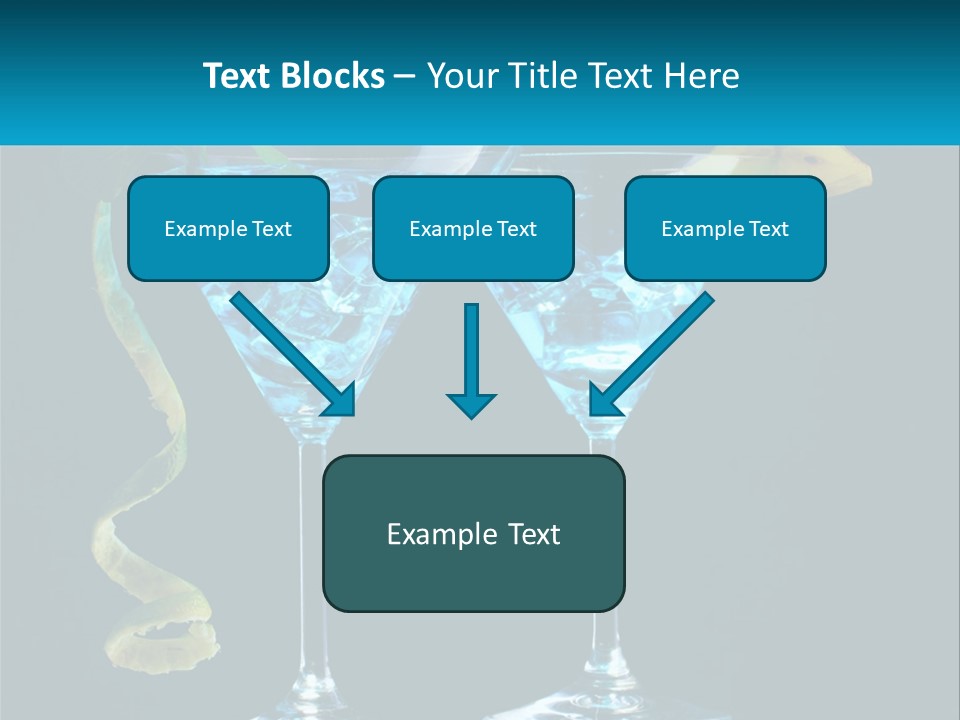 Text Blocks – Your Title Text Here

Example Text

Example Text

Example Text

Example Text